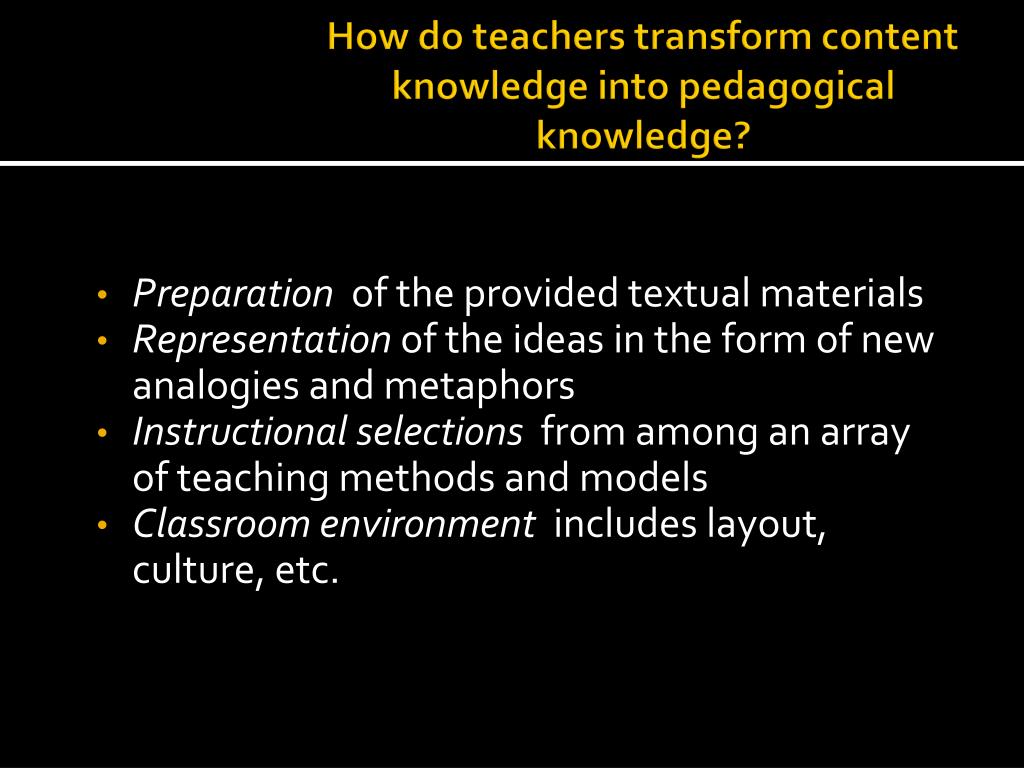 How do teachers transform content knowledge into pedagogical knowledge?

• Preparation of the provided textual materials
• Representation of the ideas in the form of new analogies and metaphors
• Instructional selections from among an array of teaching methods and models
• Classroom environment includes layout, culture, etc.